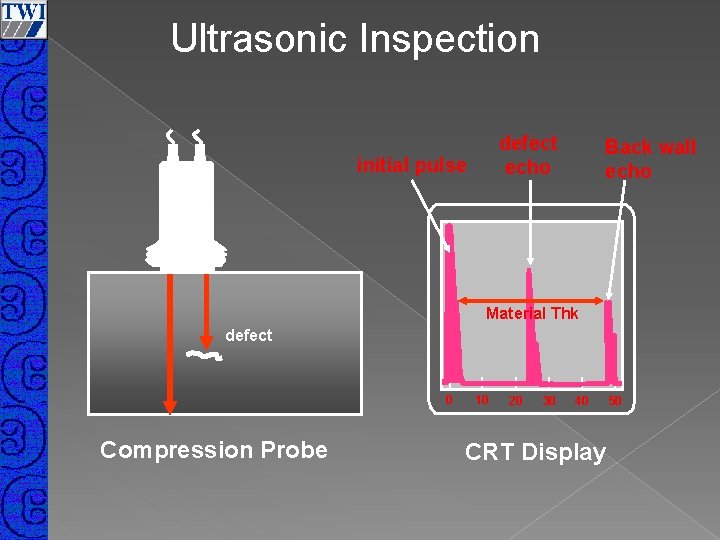 TWI

Ultrasonic Inspection

defect

Compression Probe

initial pulse

defect echo

Back wall echo

Material Thk

0 10 20 30 40 50

CRT Display